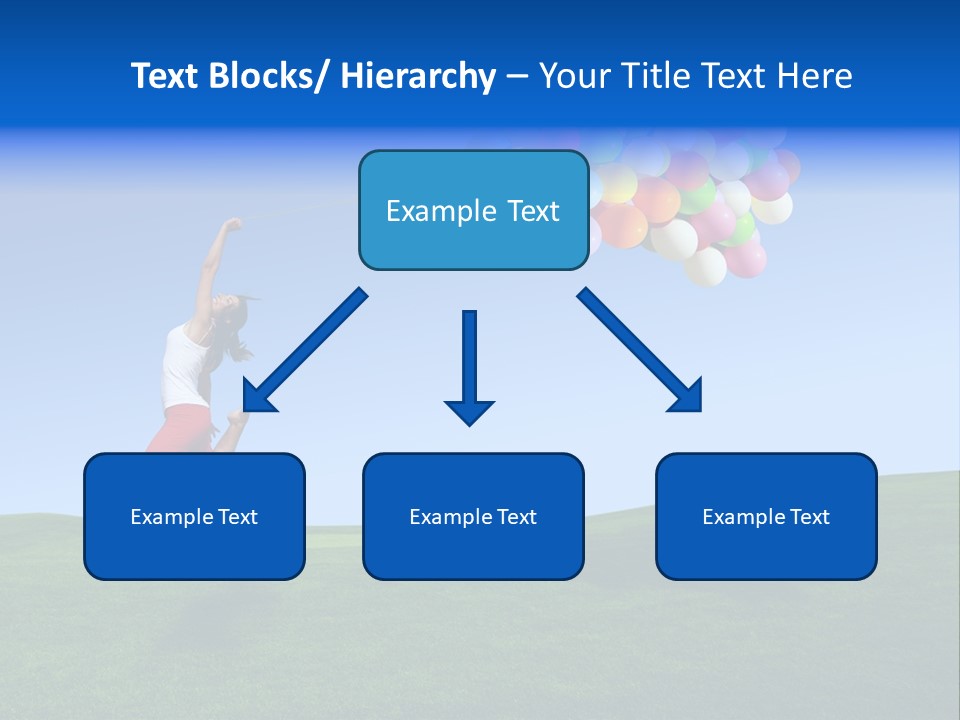 Text Blocks/ Hierarchy – Your Title Text Here

Example Text

Example Text

Example Text

Example Text